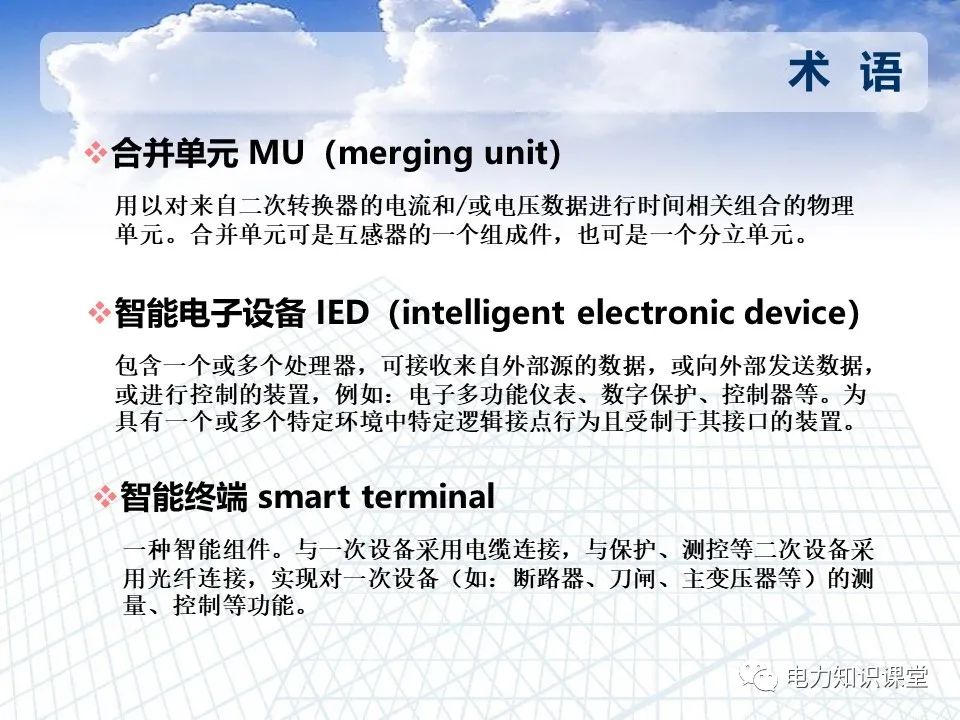 术 语

❖合并单元 MU（merging unit）

用以对来自二次转换器的电流和/或电压数据进行时间相关组合的物理单元。合并单元可是互感器的一个组成件，也可是一个分立单元。

❖智能电子设备 IED（intelligent electronic device）

包含一个或多个处理器，可接收来自外部源的数据，或向外部发送数据，或进行控制的装置，例如：电子多功能仪表、数字保护、控制器等。为具有一个或多个特定环境中特定逻辑接点行为且受制于其接口的装置。

❖智能终端 smart terminal

一种智能组件。与一次设备采用电缆连接，与保护、测控等二次设备采用光纤连接，实现对一次设备（如：断路器、刀闸、主变压器等）的测量、控制等功能。

电力知识课堂